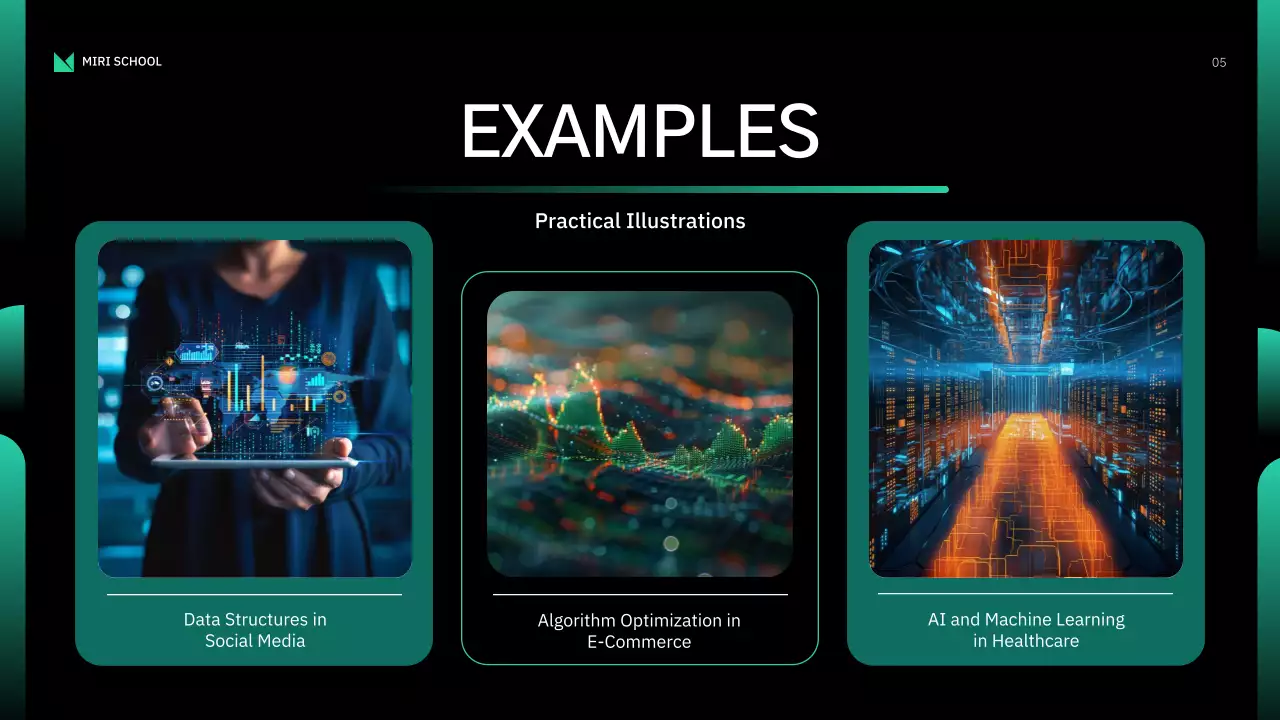 MIRI SCHOOL

05

EXAMPLES

Practical Illustrations

Data Structures in Social Media

Algorithm Optimization in E-Commerce

AI and Machine Learning in Healthcare